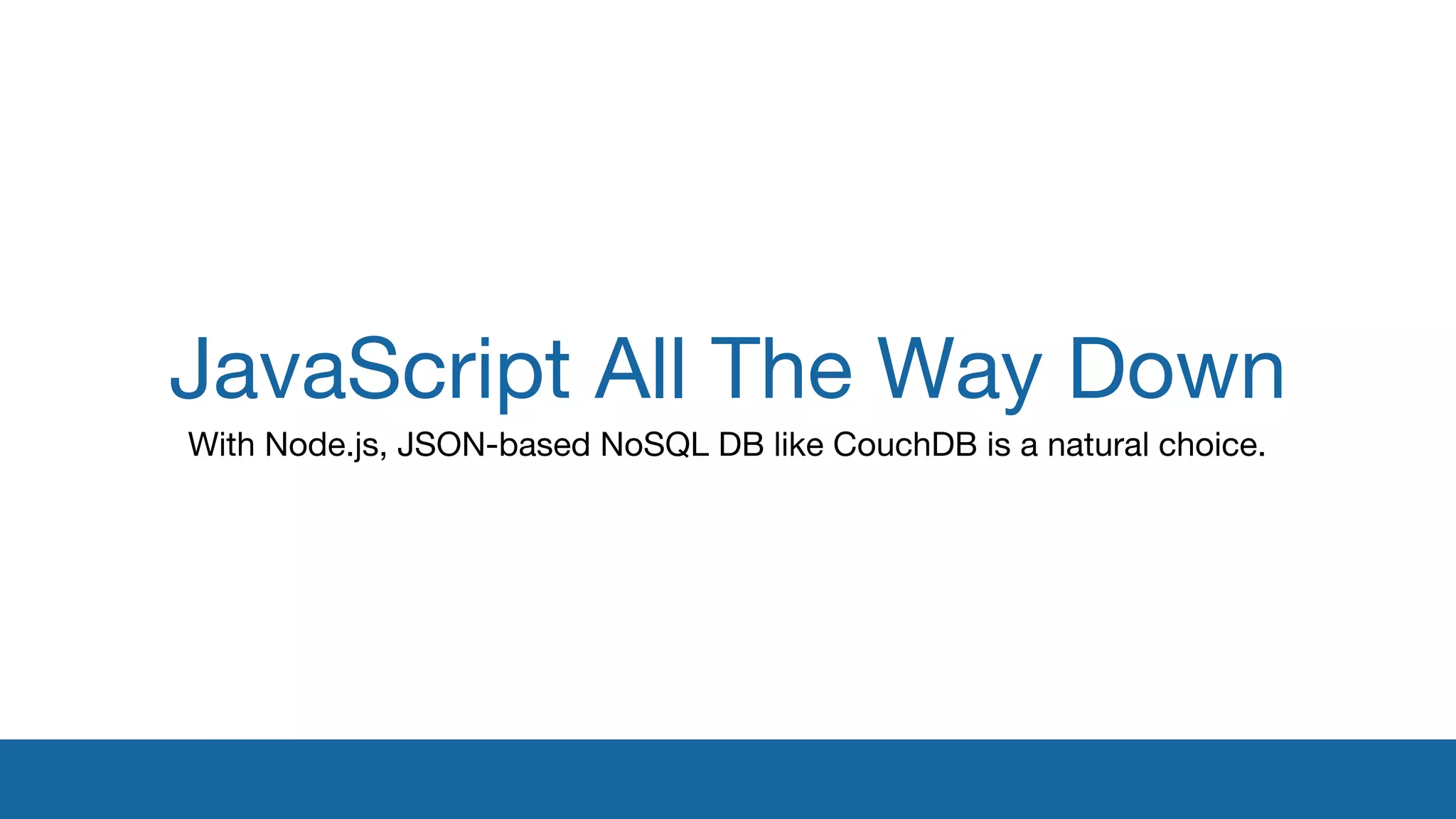 JavaScript All The Way Down

With Node.js, JSON-based NoSQL DB like CouchDB is a natural choice.